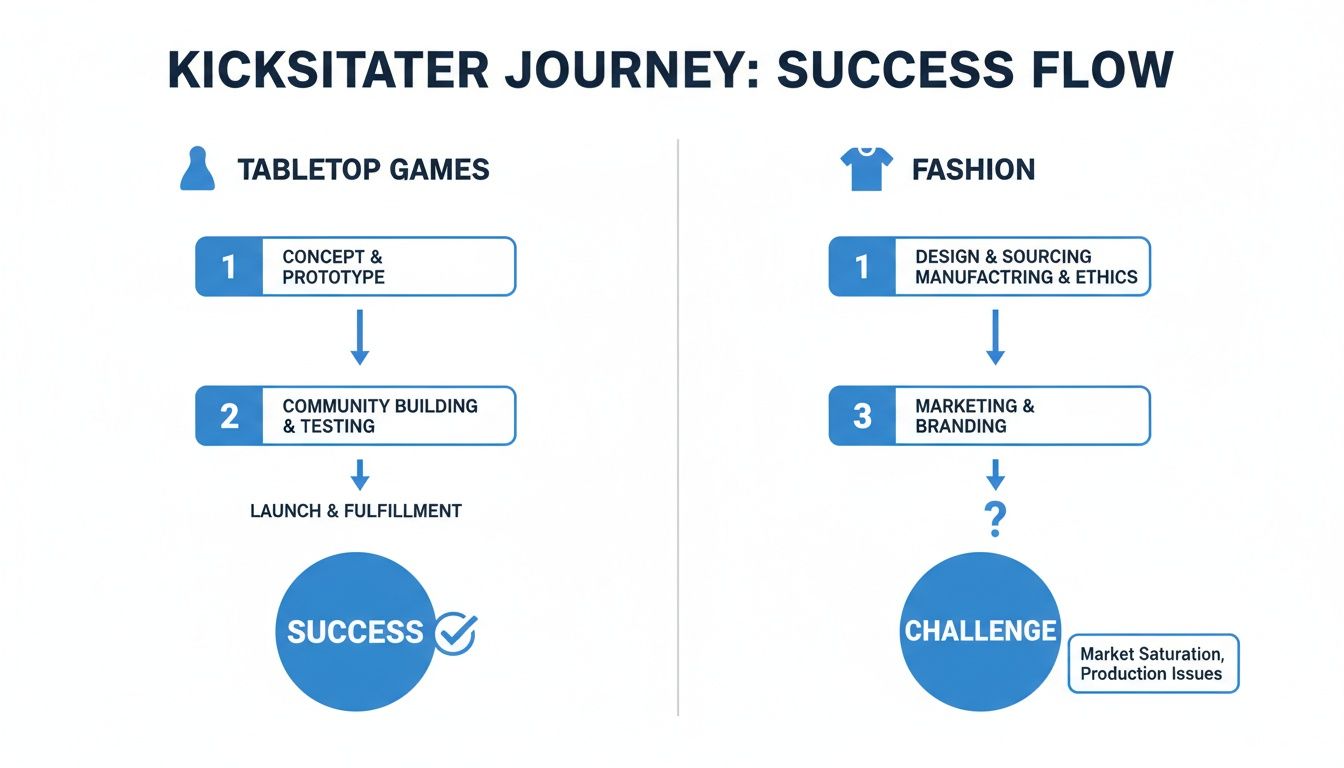 KICKSITATER JOURNEY: SUCCESS FLOW

TABLETOP GAMES

1 CONCEPT & PROTOTYPE

2 COMMUNITY BUILDING & TESTING

LAUNCH & FULFILLMENT

SUCCESS

FASHION

1 DESIGN & SOURCING MANUFACTRING & ETHICS

3 MARKETING & BRANDING

?

CHALLENGE

Market Saturation, Production Issues